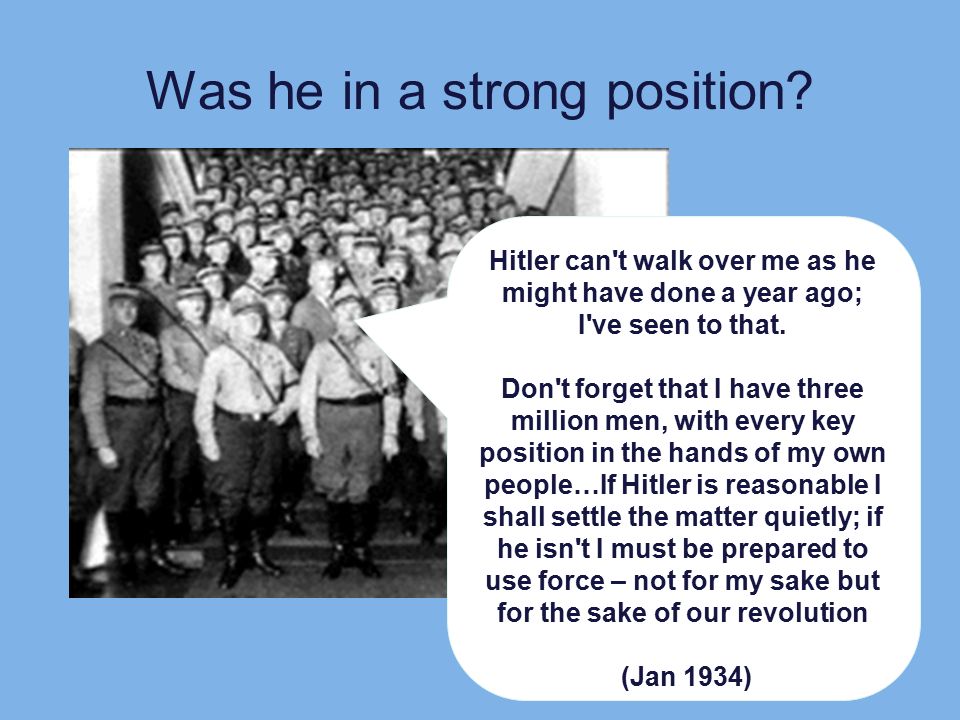 Was he in a strong position?

Hitler can't walk over me as he might have done a year ago; I've seen to that.

Don't forget that I have three million men, with every key position in the hands of my own people…If Hitler is reasonable I shall settle the matter quietly; if he isn't I must be prepared to use force – not for my sake but for the sake of our revolution

(Jan 1934)